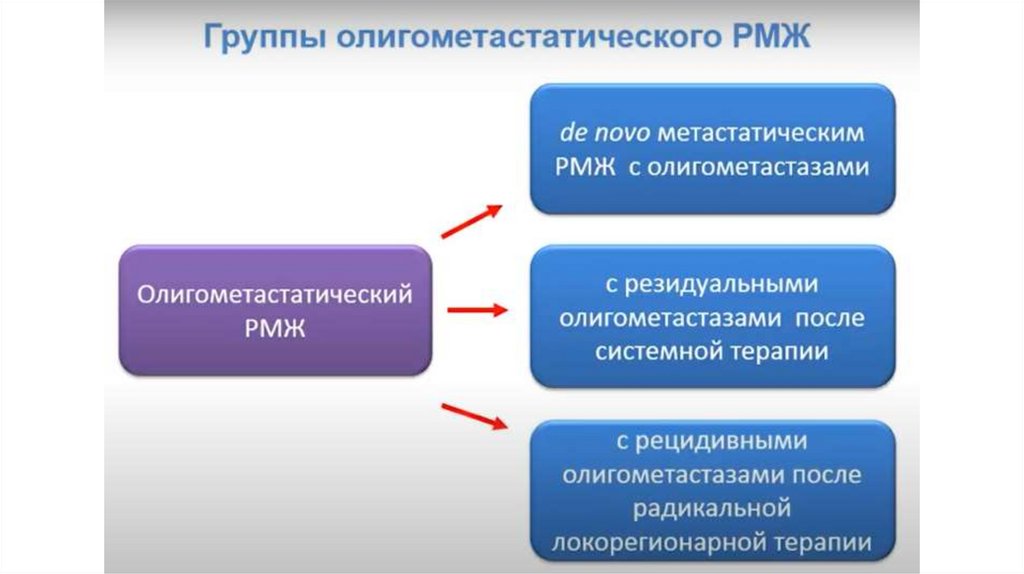 Группы олигометастатического РМЖ

Олигометастатический РМЖ

de novo метастатическим РМЖ с олигометастазами

с резидуальными олигометастазами после системной терапии

с рецидивными олигометастазами после радикальной локорегионарной терапии